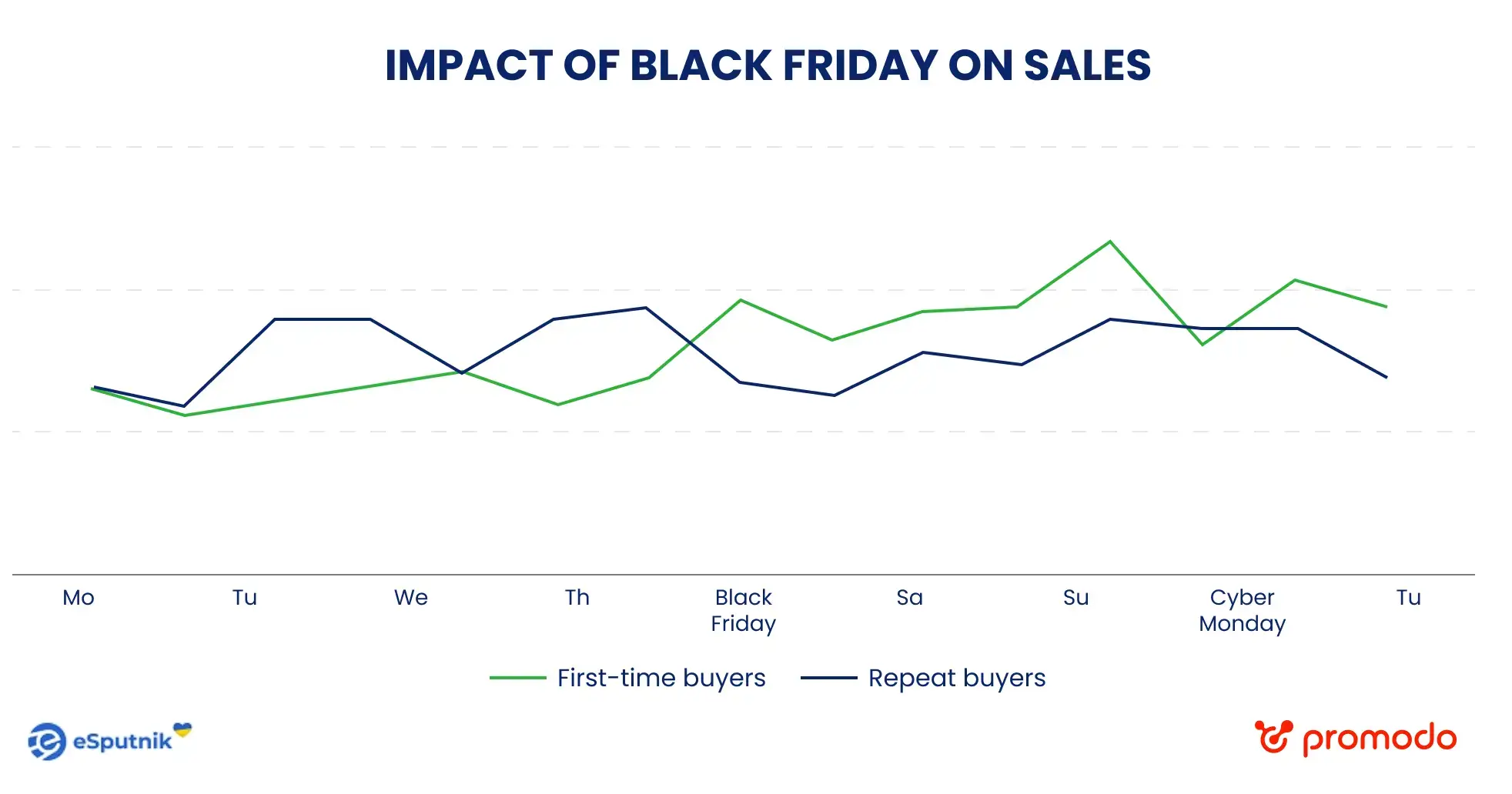 IMPACT OF BLACK FRIDAY ON SALES

Mo
Tu
We
Th
Black Friday
Sa
Su
Cyber Monday
Tu

First-time buyers
Repeat buyers

eSputnik

promodo